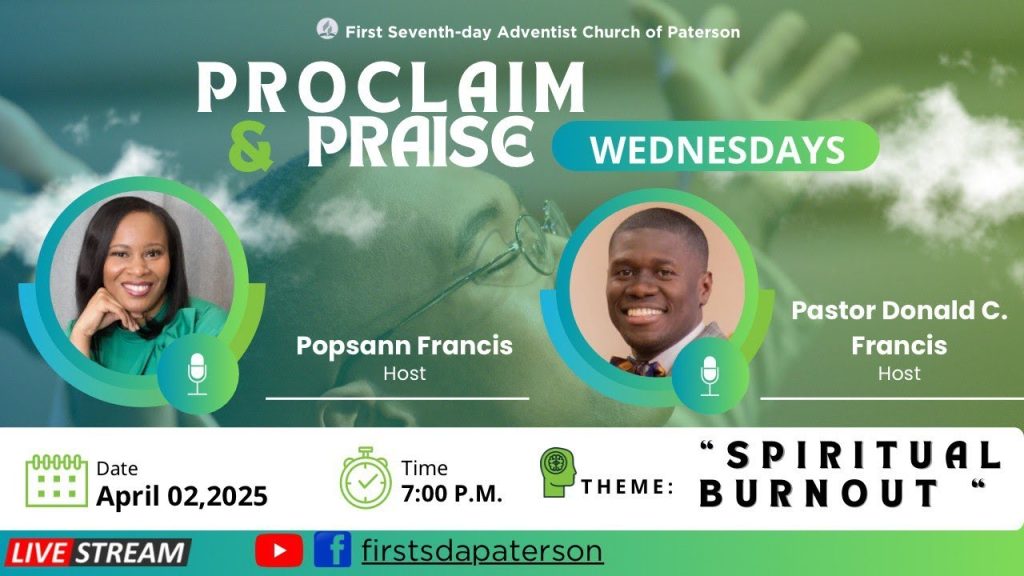 First Seventh-day Adventist Church of Paterson

PROCLAIM & PRAISE

WEDNESDAYS

Popsann Francis
Host

Pastor Donald C. Francis
Host

Date
April 02,2025

Time
7:00 P.M.

THEME: "SPIRITUAL BURNOUT "

LIVE STREAM

firstsdapaterson